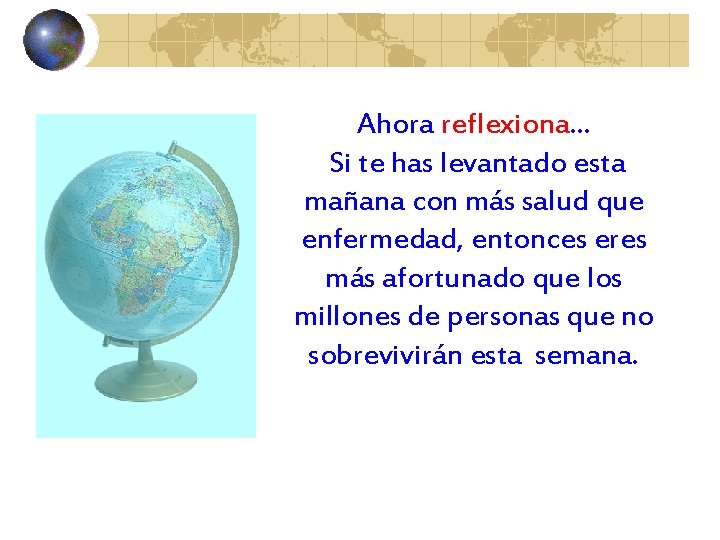 Ahora reflexiona…
Si te has levantado esta mañana con más salud que enfermedad, entonces eres más afortunado que los millones de personas que no sobrevivirán esta semana.